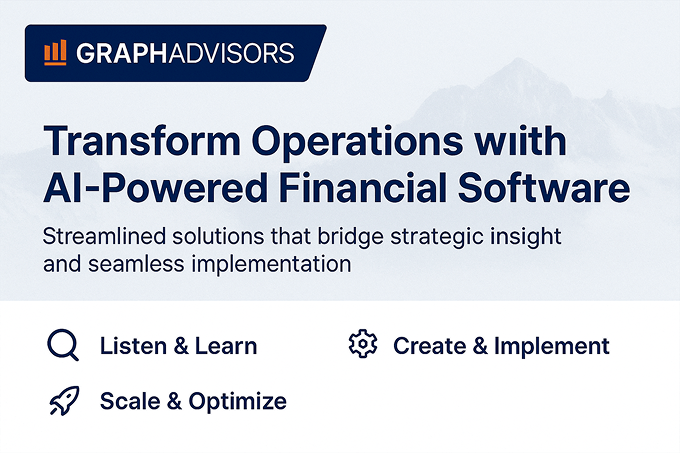 GRAPHADVISORS

Transform Operations wiith AI-Powered Financial Software

Streamlined solutions that bridge strategic insight and seamless implementation

Listen & Learn

Create & Implement

Scale & Optimize